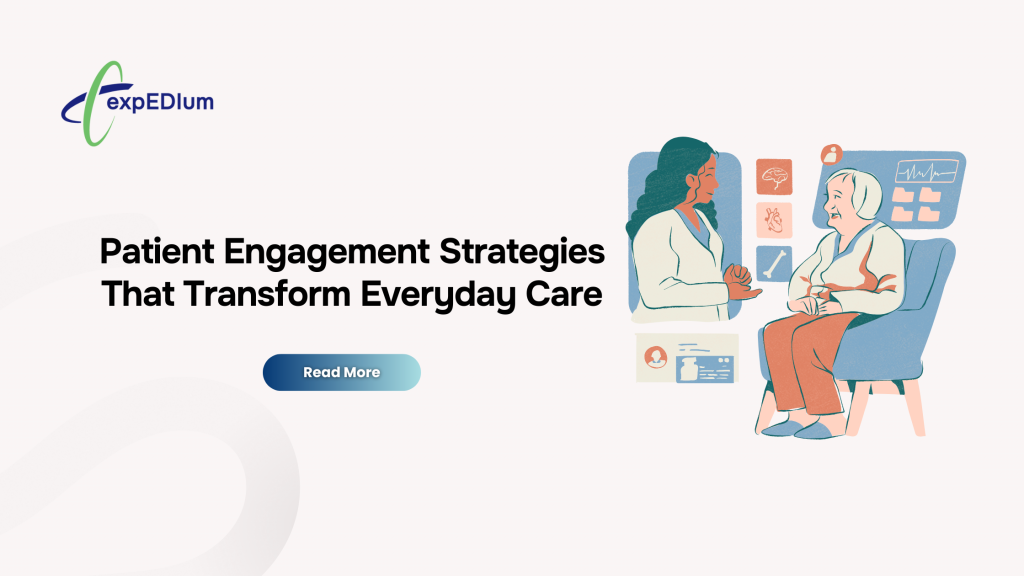 expEDIum

Patient Engagement Strategies That Transform Everyday Care

Read More